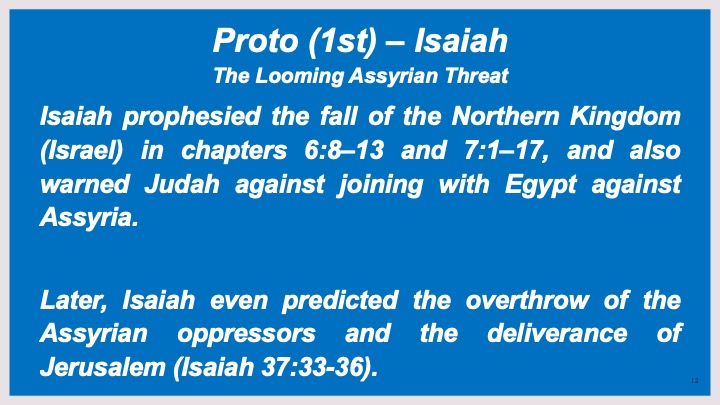 Proto (1st) – Isaiah
The Looming Assyrian Threat

Isaiah prophesied the fall of the Northern Kingdom (Israel) in chapters 6:8–13 and 7:1–17, and also warned Judah against joining with Egypt against Assyria.

Later, Isaiah even predicted the overthrow of the Assyrian oppressors and the deliverance of Jerusalem (Isaiah 37:33-36).

12